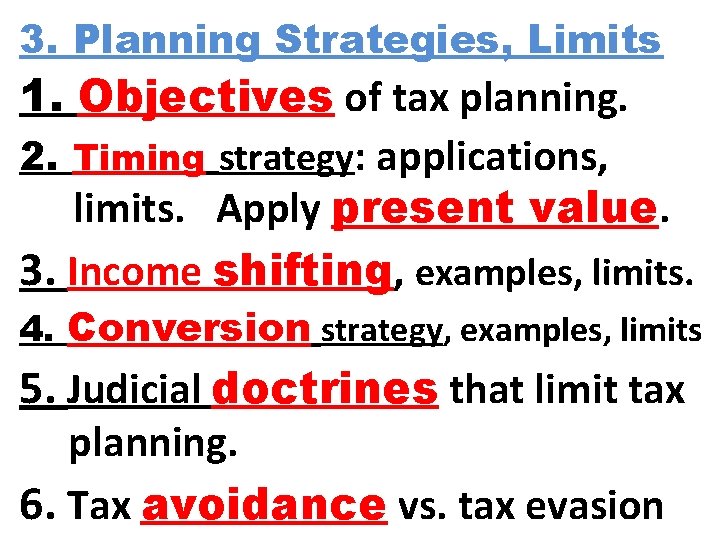 3. Planning Strategies, Limits

1. Objectives of tax planning.

2. Timing strategy: applications, limits. Apply present value.

3. Income shifting, examples, limits.

4. Conversion strategy, examples, limits

5. Judicial doctrines that limit tax planning.

6. Tax avoidance vs. tax evasion